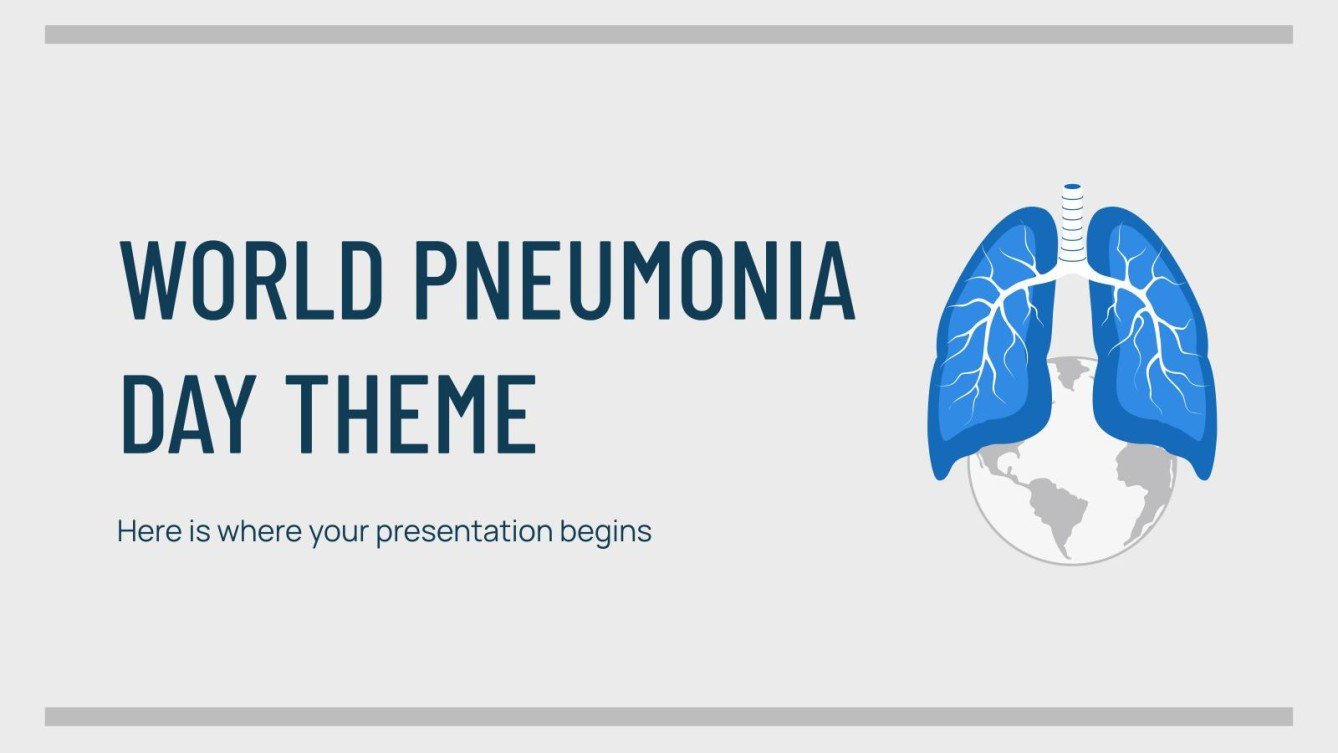 WORLD PNEUMONIA DAY THEME

Here is where your presentation begins